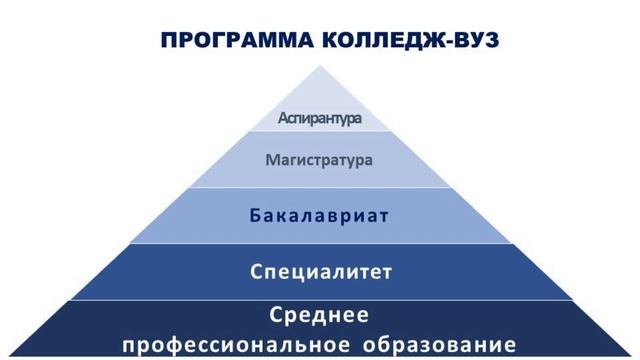 ПРОГРАММА КОЛЛЕДЖ-ВУЗ

Аспирантура

Магистратура

Бакалавриат

Специалитет

Среднее профессиональное образование